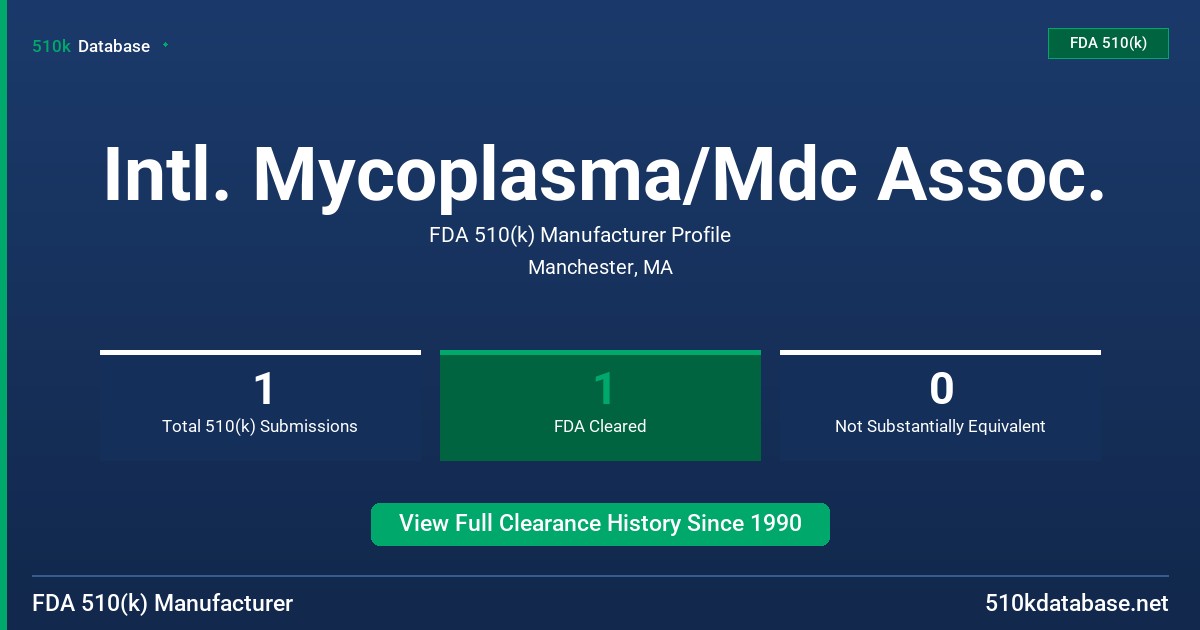 510k Database

FDA 510(k)

Intl. Mycoplasma/Mdc Assoc.

FDA 510(k) Manufacturer Profile

Manchester, MA

1
Total 510(k) Submissions

1
FDA Cleared

0
Not Substantially Equivalent

View Full Clearance History Since 1990

FDA 510(k) Manufacturer

510kdatabase.net